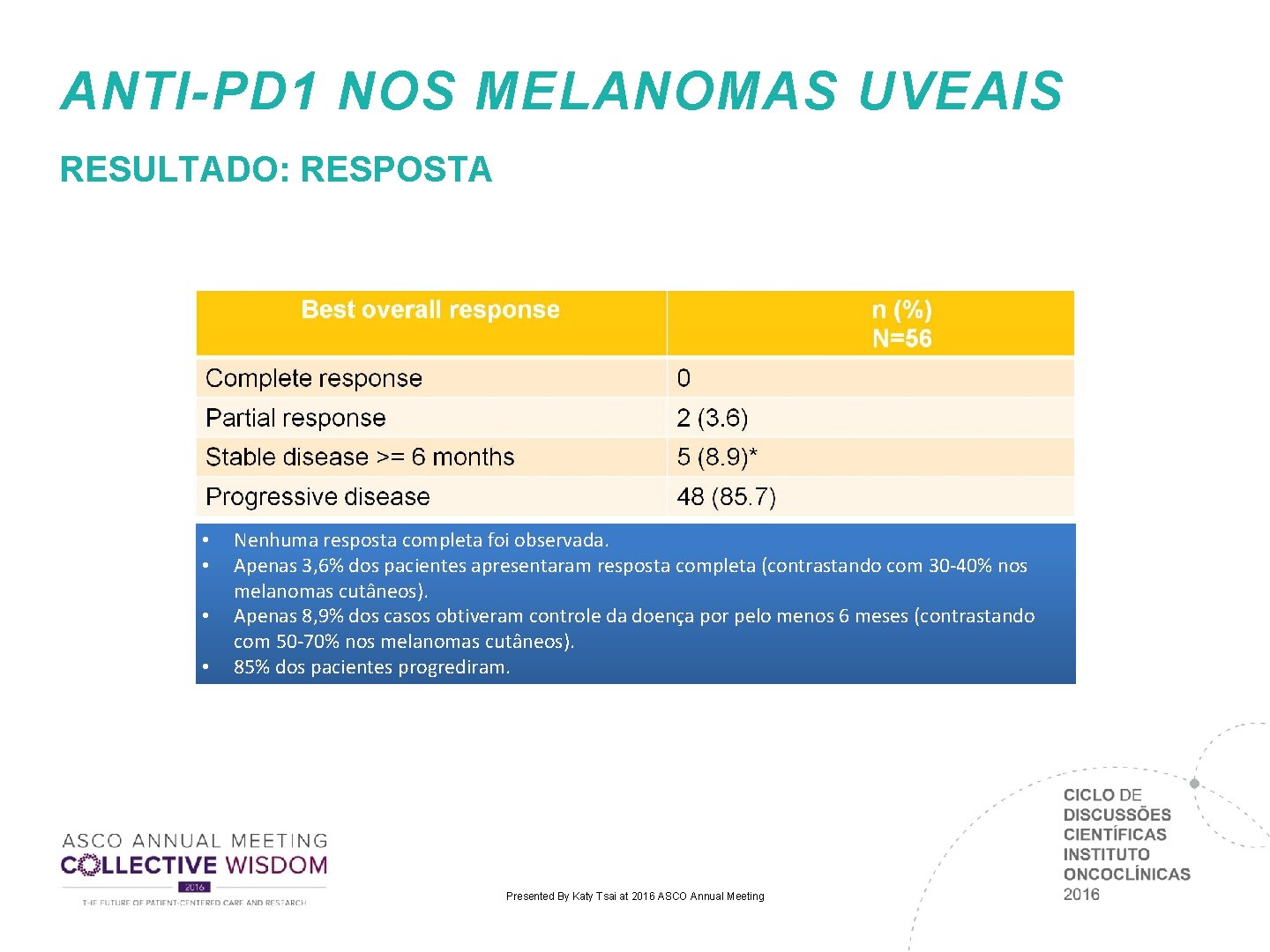 ANTI-PD1 NOS MELANOMAS UVEAIS

RESULTADO: RESPOSTA

| Best overall response | n (%) N=56 |
|---|---|
| Complete response | 0 |
| Partial response | 2 (3.6) |
| Stable disease >= 6 months | 5 (8.9)* |
| Progressive disease | 48 (85.7) |

• Nenhuma resposta completa foi observada.
• Apenas 3,6% dos pacientes apresentaram resposta completa (contrastando com 30-40% nos melanomas cutâneos).
• Apenas 8,9% dos casos obtiveram controle da doença por pelo menos 6 meses (contrastando com 50-70% nos melanomas cutâneos).
• 85% dos pacientes progrediram.

ASCO ANNUAL MEETING
COLLECTIVE WISDOM
2016
THE FUTURE OF PATIENT-CENTERED CARE AND RESEARCH

Presented By Katy Tsai at 2016 ASCO Annual Meeting

CICLO DE DISCUSSÕES CIENTÍFICAS INSTITUTO ONCOCLÍNICAS 2016